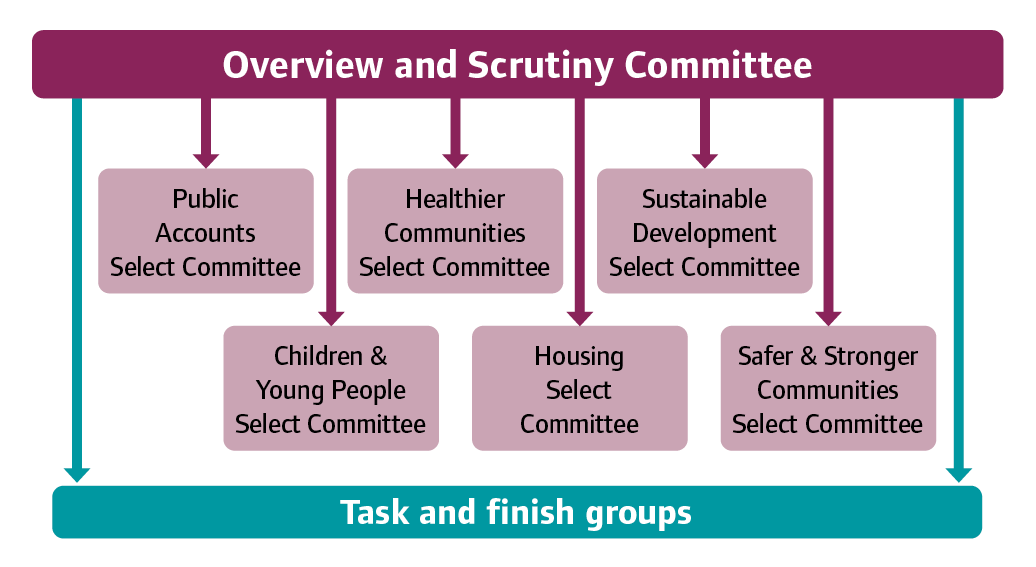 Overview and Scrutiny Committee

Public Accounts Select Committee

Healthier Communities Select Committee

Sustainable Development Select Committee

Children & Young People Select Committee

Housing Select Committee

Safer & Stronger Communities Select Committee

Task and finish groups